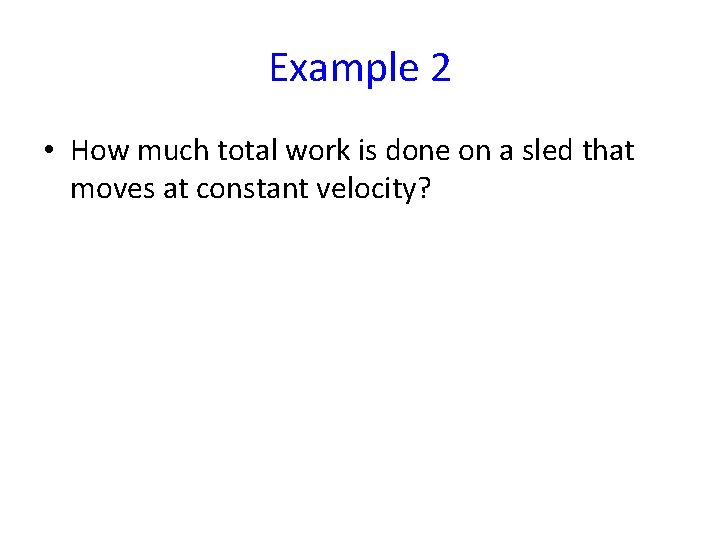 Example 2

• How much total work is done on a sled that moves at constant velocity?